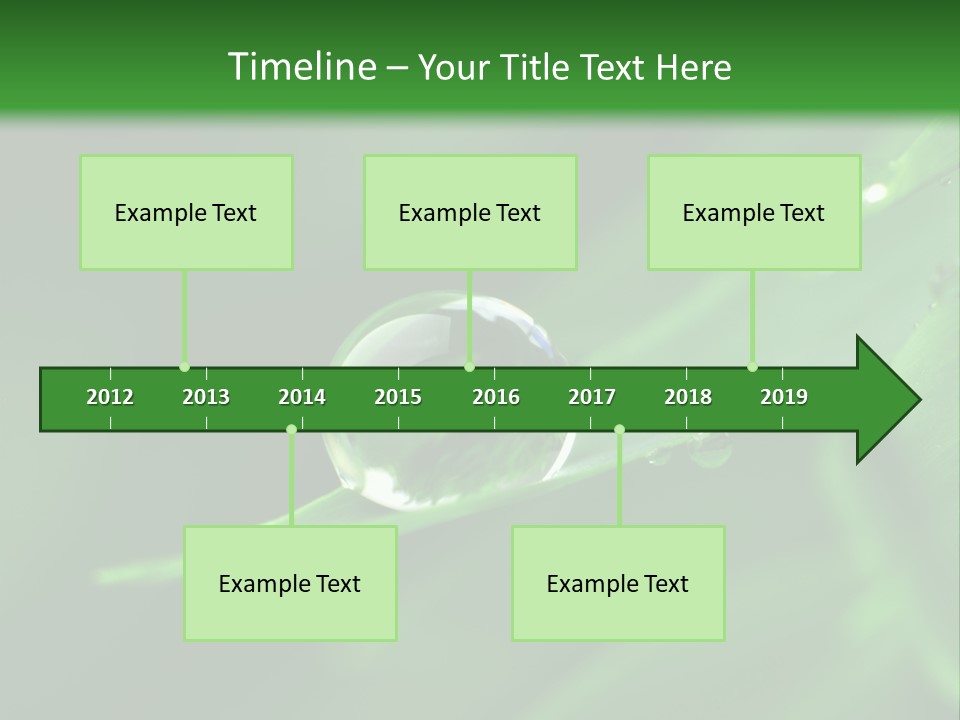 Timeline – Your Title Text Here

Example Text

Example Text

Example Text

2012 2013 2014 2015 2016 2017 2018 2019

Example Text

Example Text